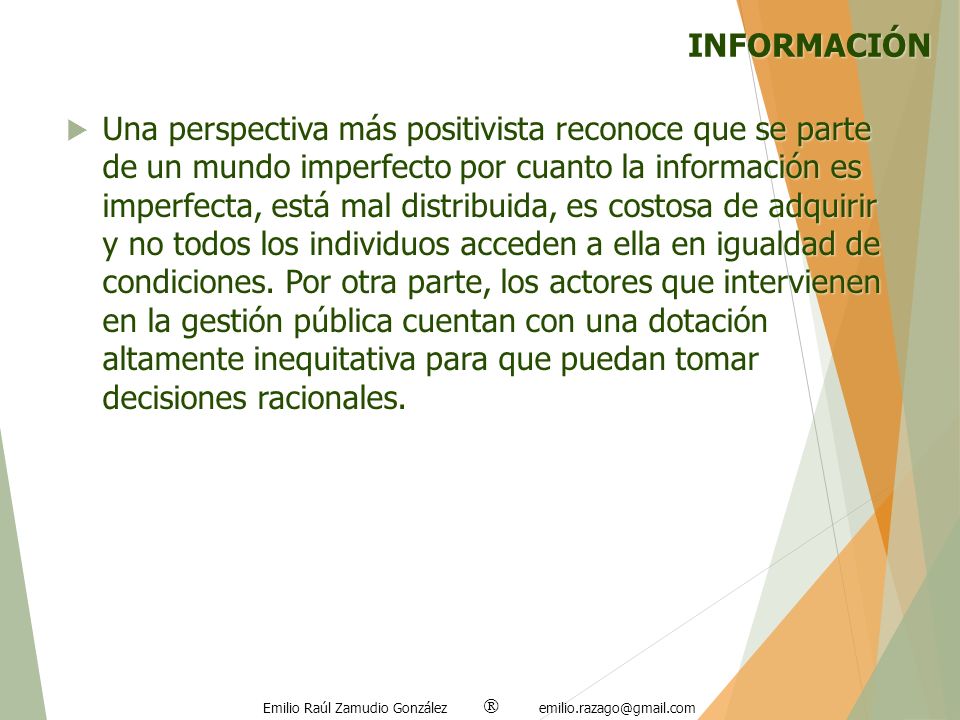 INFORMACIÓN

Una perspectiva más positivista reconoce que se parte de un mundo imperfecto por cuanto la información es imperfecta, está mal distribuida, es costosa de adquirir y no todos los individuos acceden a ella en igualdad de condiciones. Por otra parte, los actores que intervienen en la gestión pública cuentan con una dotación altamente inequitativa para que puedan tomar decisiones racionales.

Emilio Raúl Zamudio González ® emilio.razago@gmail.com